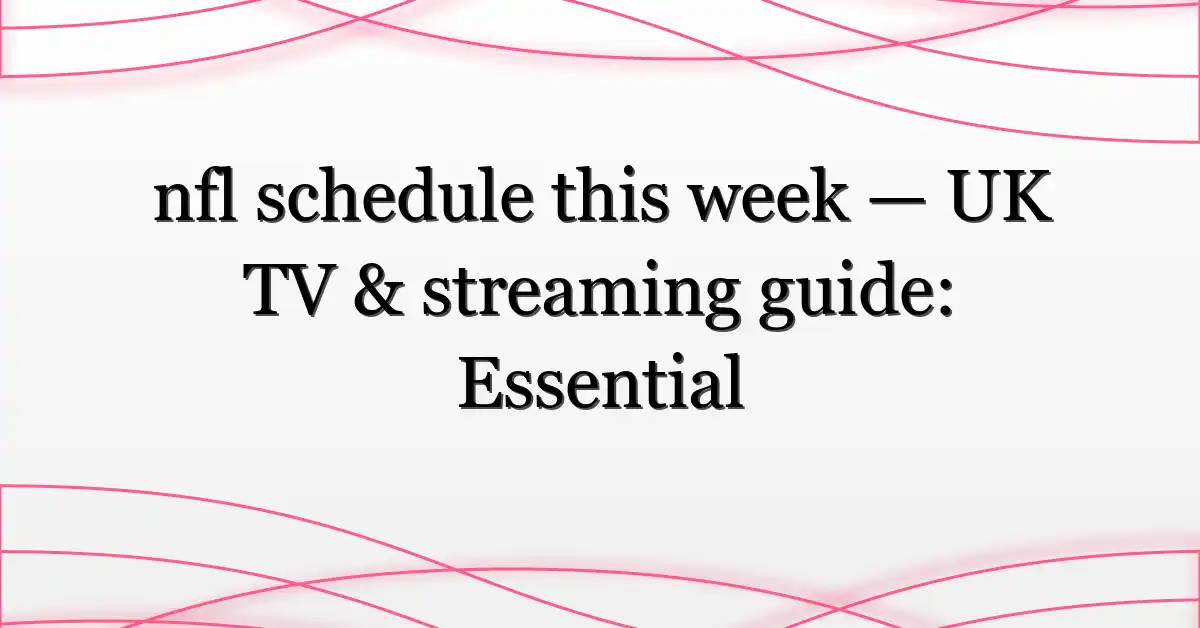 nfl schedule this week — UK TV & streaming guide: Essential